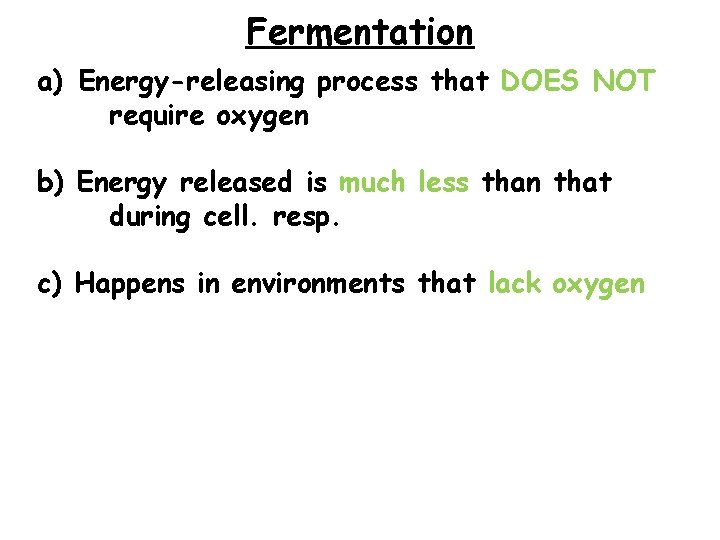 Fermentation

a) Energy-releasing process that DOES NOT require oxygen

b) Energy released is much less than that during cell. resp.

c) Happens in environments that lack oxygen